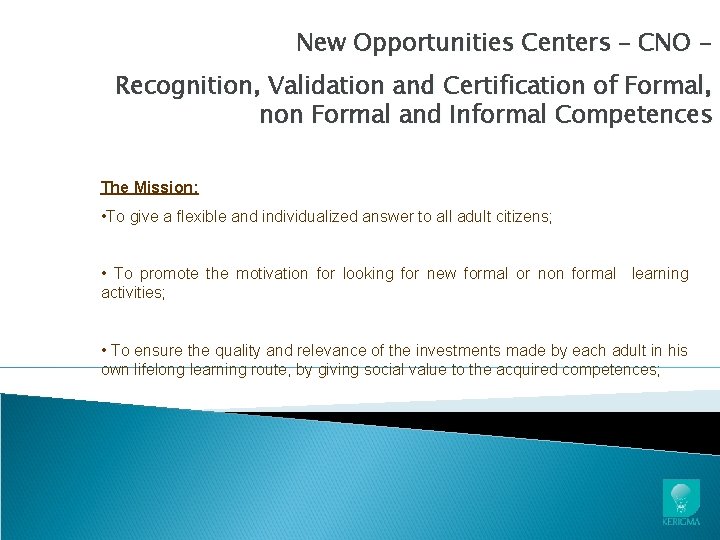 New Opportunities Centers – CNO –

Recognition, Validation and Certification of Formal, non Formal and Informal Competences

The Mission:

•To give a flexible and individualized answer to all adult citizens;

• To promote the motivation for looking for new formal or non formal learning activities;

• To ensure the quality and relevance of the investments made by each adult in his own lifelong learning route, by giving social value to the acquired competences;

KERIGMA